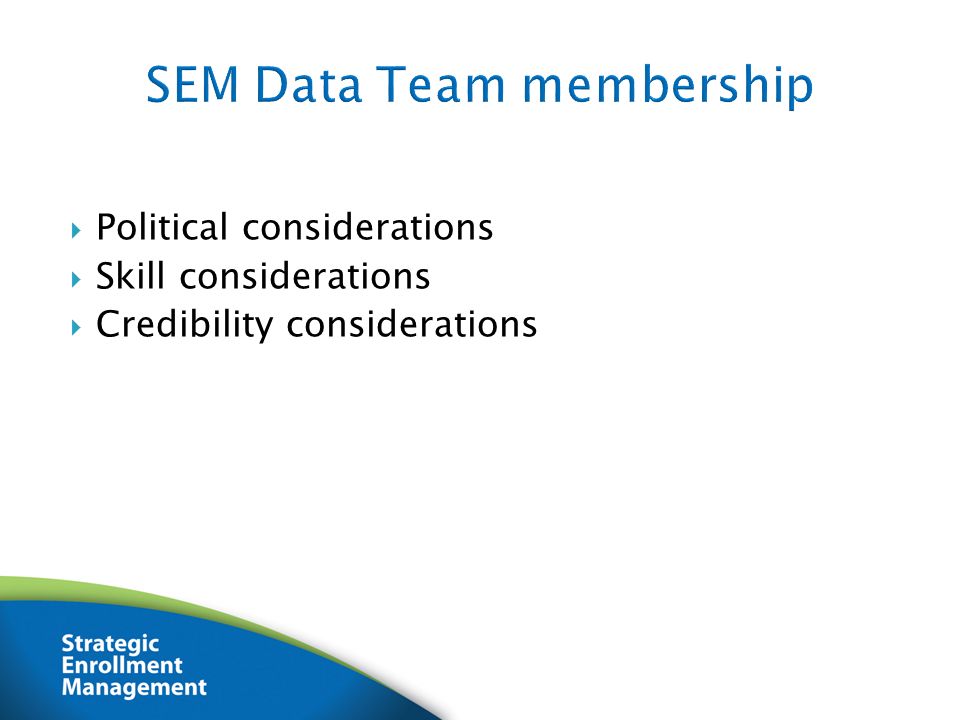 SEM Data Team membership

Political considerations
Skill considerations
Credibility considerations

Strategic Enrollment Management